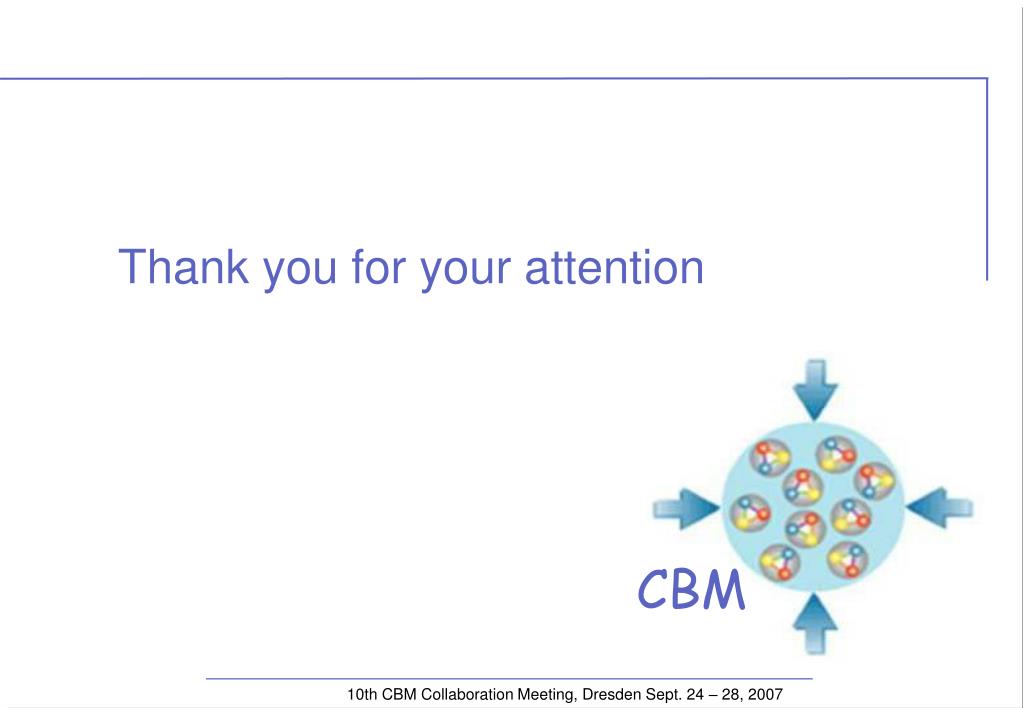 Thank you for your attention

CBM

10th CBM Collaboration Meeting, Dresden Sept. 24 – 28, 2007